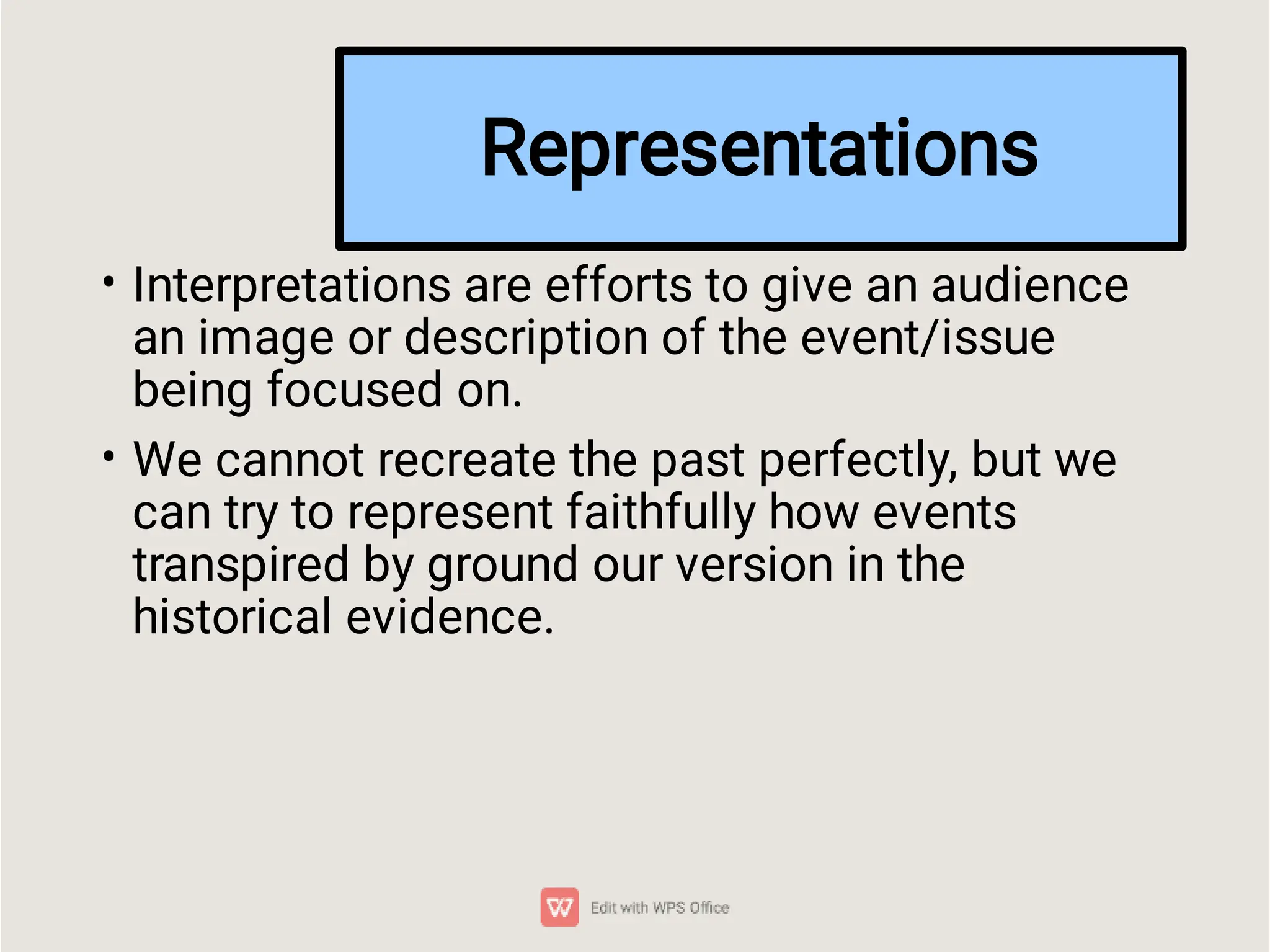 Representations

• Interpretations are efforts to give an audience an image or description of the event/issue being focused on.

• We cannot recreate the past perfectly, but we can try to represent faithfully how events transpired by ground our version in the historical evidence.

Edit with WPS Office